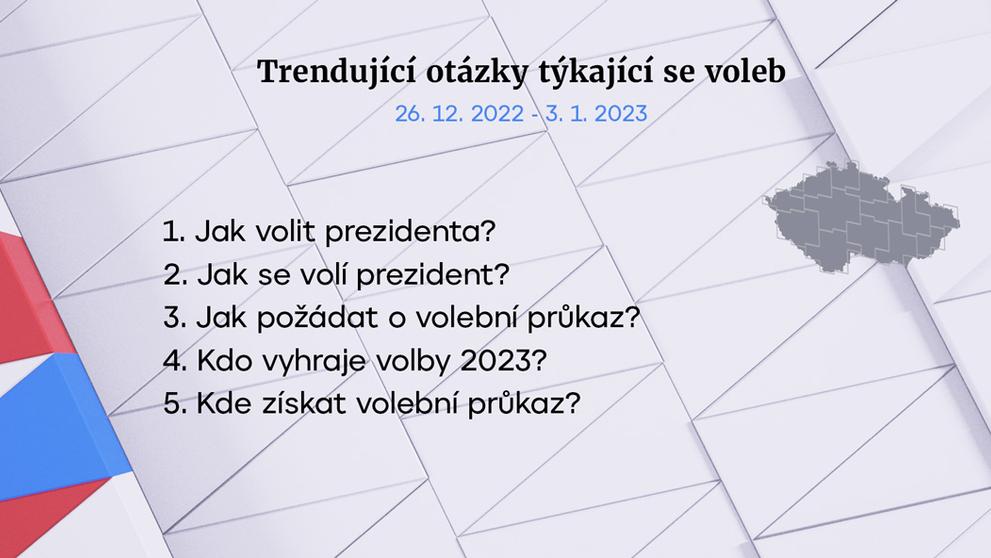 Trendující otázky týkající se voleb

26. 12. 2022 - 3. 1. 2023

1. Jak volit prezidenta?
2. Jak se volí prezident?
3. Jak požádat o volební průkaz?
4. Kdo vyhraje volby 2023?
5. Kde získat volební průkaz?